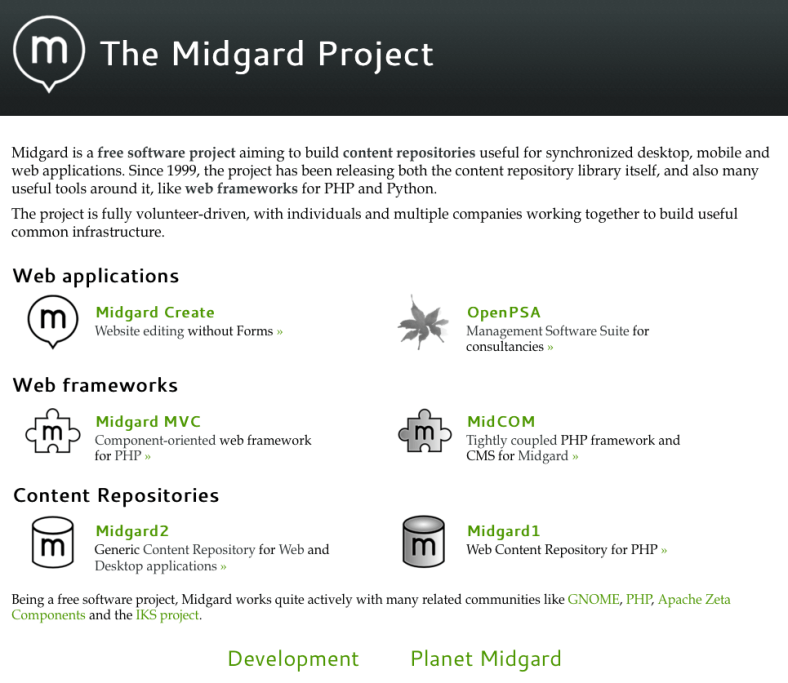 m The Midgard Project

Midgard is a free software project aiming to build content repositories useful for synchronized desktop, mobile and web applications. Since 1999, the project has been releasing both the content repository library itself, and also many useful tools around it, like web frameworks for PHP and Python.

The project is fully volunteer-driven, with individuals and multiple companies working together to build useful common infrastructure.

Web applications

m

Midgard Create
Website editing without Forms »

OpenPSA
Management Software Suite for consultancies »

Web frameworks

m

Midgard MVC
Component-oriented web framework for PHP »

m

MidCOM
Tightly coupled PHP framework and CMS for Midgard »

Content Repositories

m

Midgard2
Generic Content Repository for Web and Desktop applications »

m

Midgard1
Web Content Repository for PHP »

Being a free software project, Midgard works quite actively with many related communities like GNOME, PHP, Apache Zeta Components and the IKS project.

Development Planet Midgard